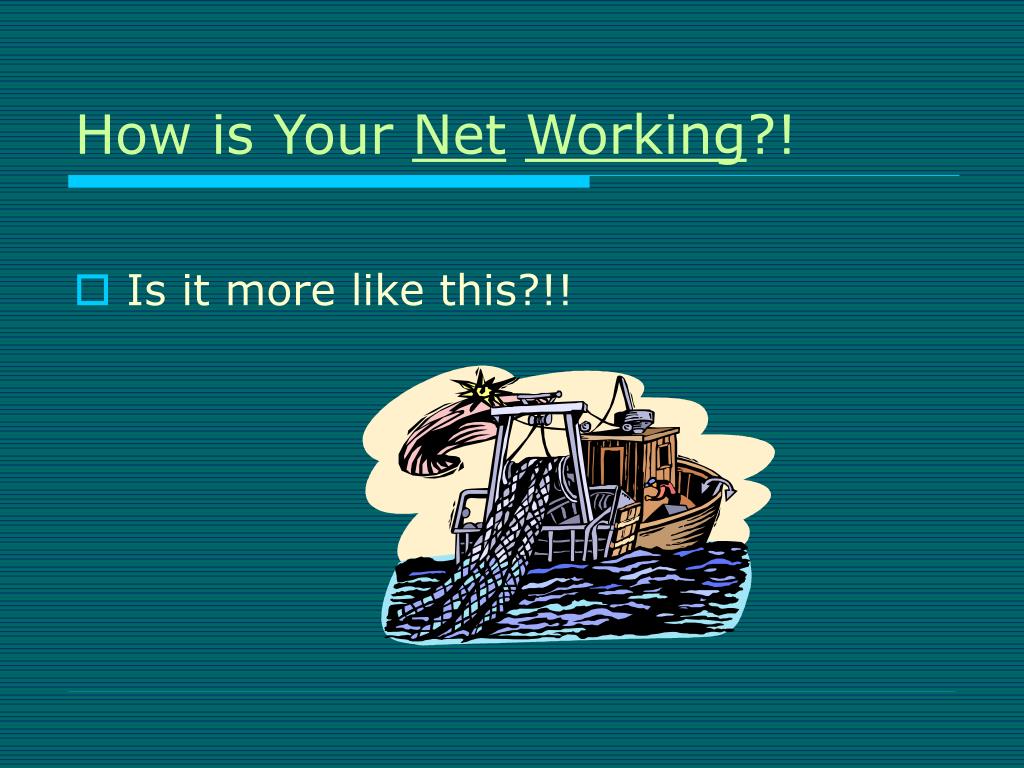 How is Your Net Working?!

Is it more like this?!!